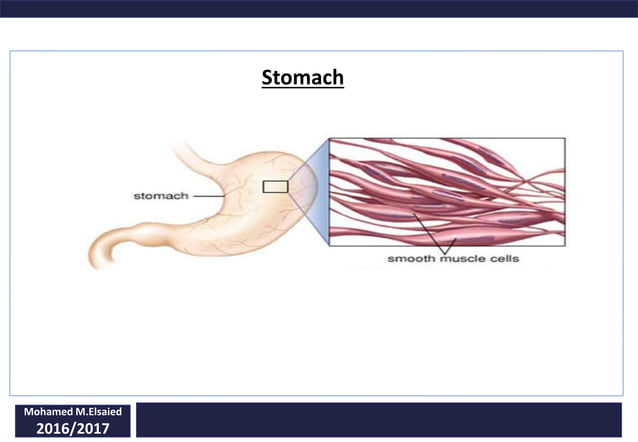 Stomach

stomach

smooth muscle cells

Mohamed M.Elsaied
2016/2017